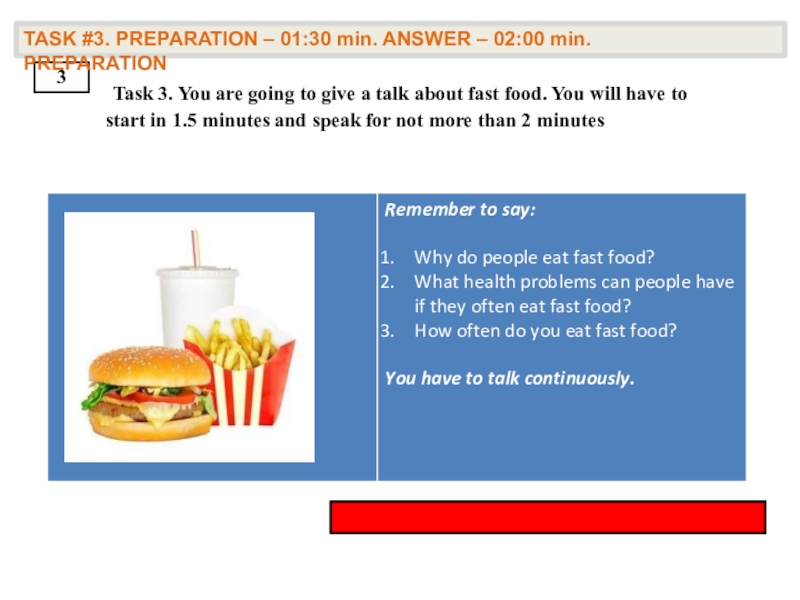 TASK #3. PREPARATION – 01:30 min. ANSWER – 02:00 min. PREPARATION

3

Task 3. You are going to give a talk about fast food. You will have to start in 1.5 minutes and speak for not more than 2 minutes

Remember to say:

1. Why do people eat fast food?
2. What health problems can people have if they often eat fast food?
3. How often do you eat fast food?

You have to talk continuously.